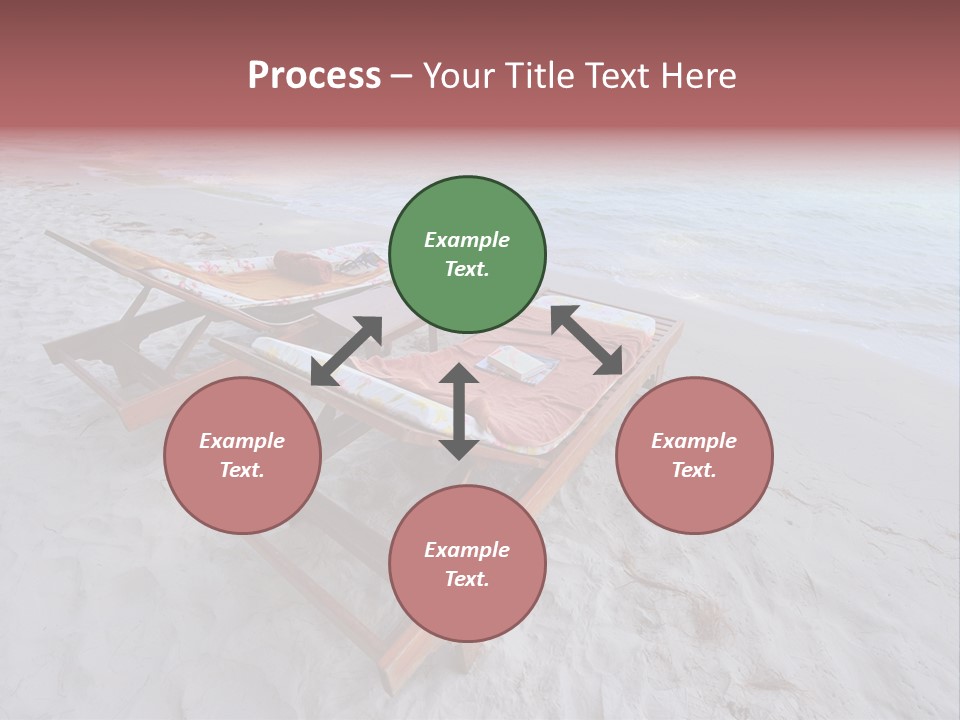 Process – Your Title Text Here

Example Text.

Example Text.

Example Text.

Example Text.